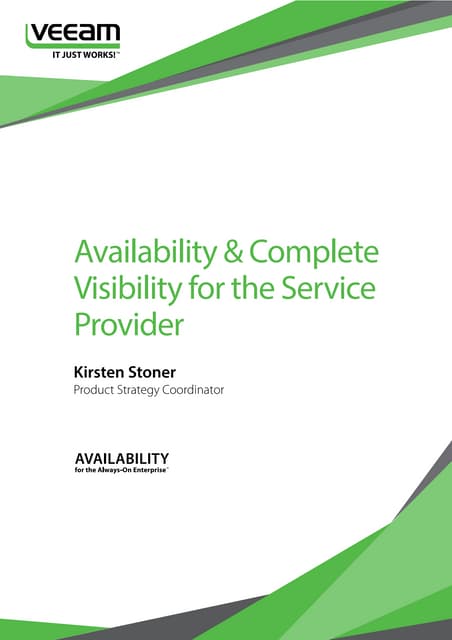 VEEAM
IT JUST WORKS!™

Availability & Complete Visibility for the Service Provider

Kirsten Stoner
Product Strategy Coordinator

AVAILABILITY
for the Always-On Enterprise™